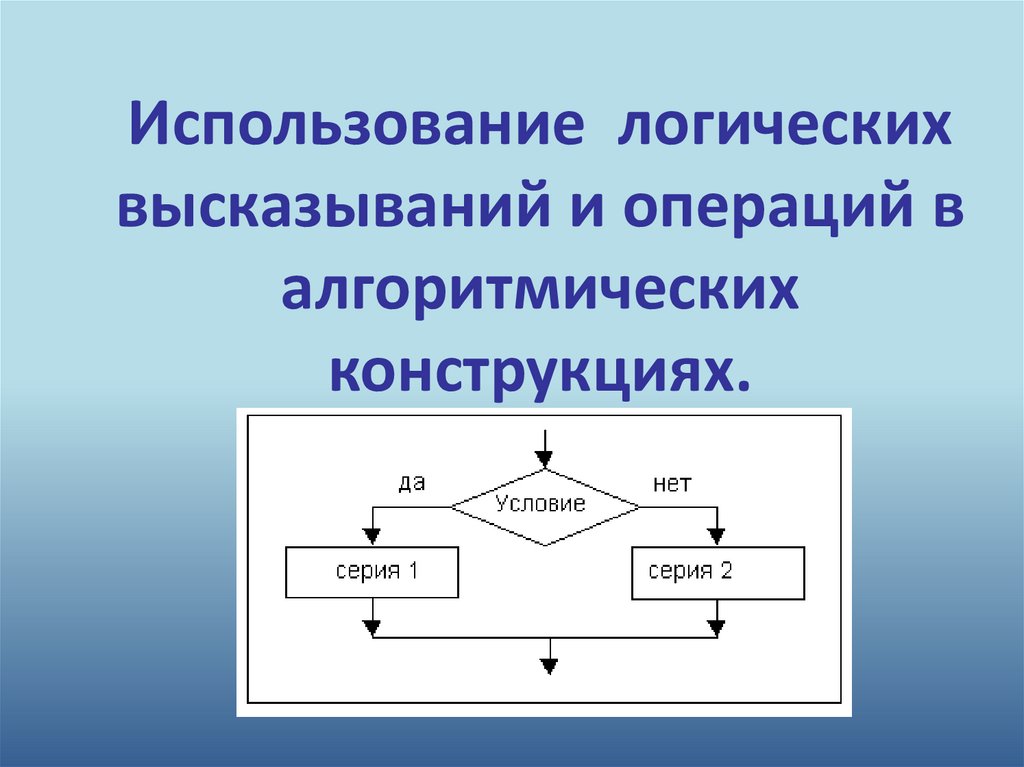 Использование логических высказываний и операций в алгоритмических конструкциях.

да
Условие
нет
серия 1
серия 2